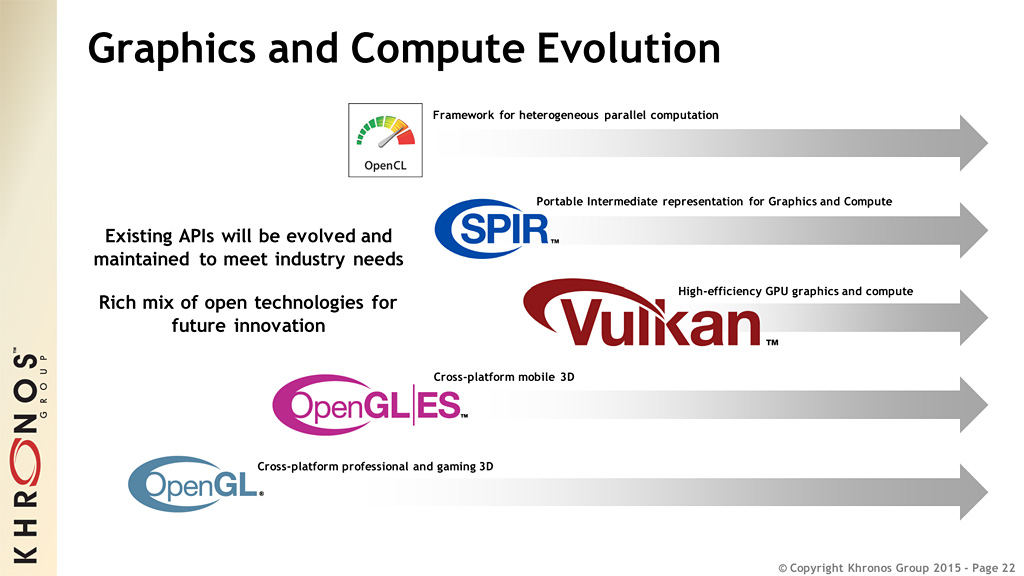 Graphics and Compute Evolution

OpenCL

Framework for heterogeneous parallel computation

SPIR™

Portable Intermediate representation for Graphics and Compute

Existing APIs will be evolved and maintained to meet industry needs

Rich mix of open technologies for future innovation

Vulkan™

High-efficiency GPU graphics and compute

OpenGL|ES™

Cross-platform mobile 3D

OpenGL®

Cross-platform professional and gaming 3D

KHRONOS™ GROUP

© Copyright Khronos Group 2015 - Page 22